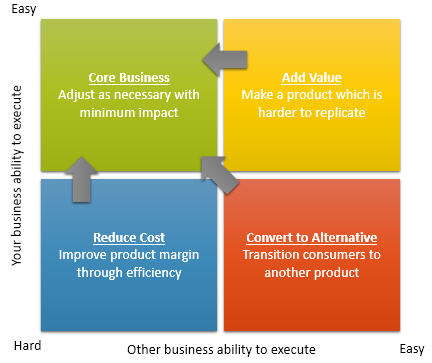 Easy

Your business ability to execute

Core Business
Adjust as necessary with minimum impact

Add Value
Make a product which is harder to replicate

Reduce Cost
Improve product margin through efficiency

Convert to Alternative
Transition consumers to another product

Hard

Other business ability to execute

Easy